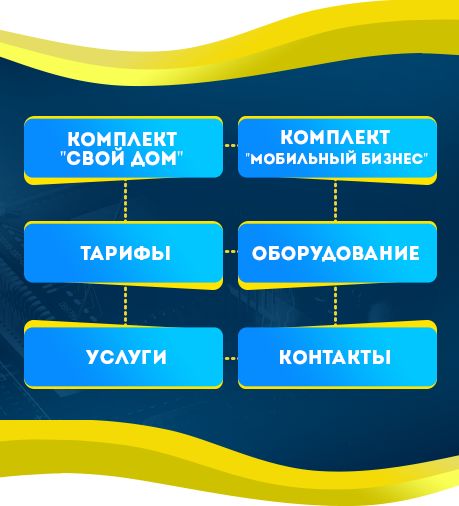 КОМПЛЕКТ "СВОЙ ДОМ"

КОМПЛЕКТ "МОБИЛЬНЫЙ БИЗНЕС"

ТАРИФЫ

ОБОРУДОВАНИЕ

УСЛУГИ

КОНТАКТЫ